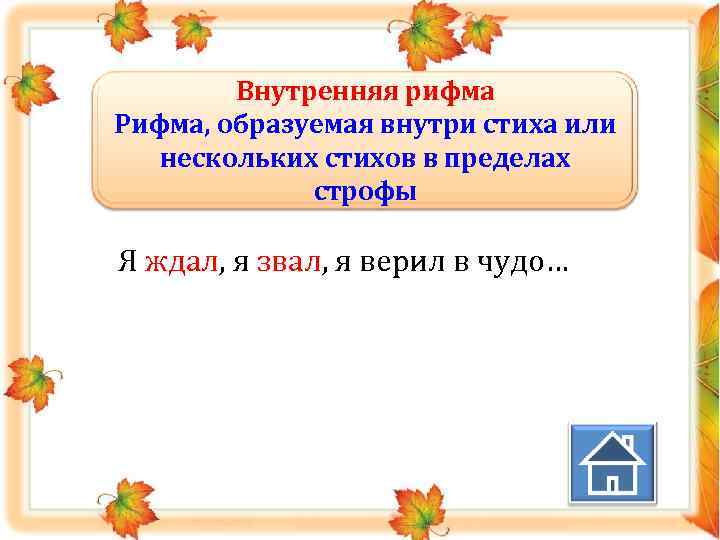 Внутренняя рифма
Рифма, образуемая внутри стиха или нескольких стихов в пределах строфы

Я ждал, я звал, я верил в чудо…